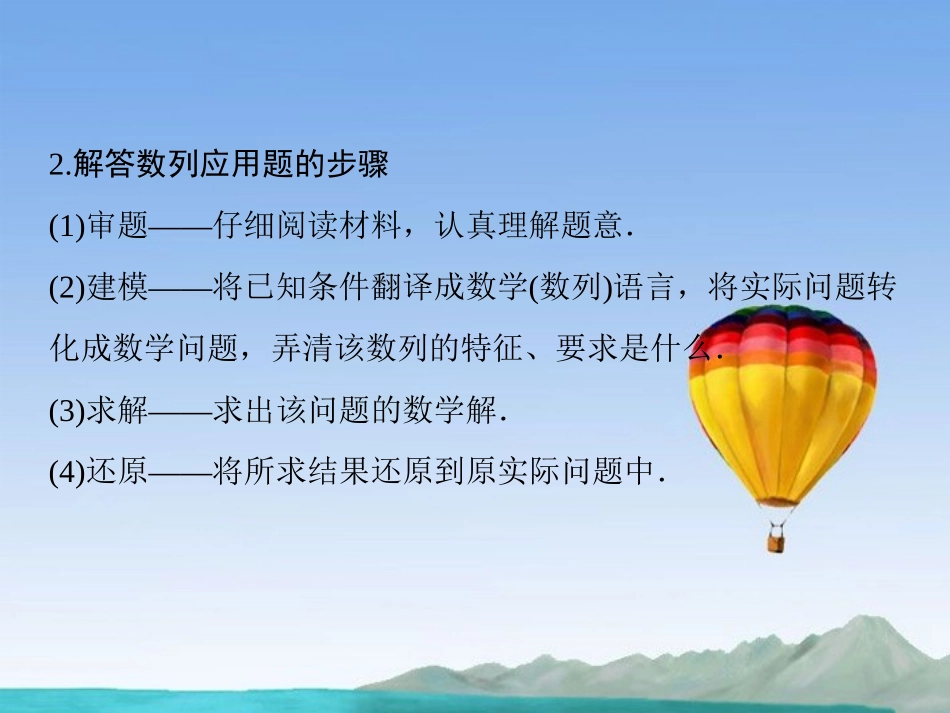 2.解答数列应用题的步骤

(1)审题——仔细阅读材料，认真理解题意.

(2)建模——将已知条件翻译成数学(数列)语言，将实际问题转化成数学问题，弄清该数列的特征、要求是什么.

(3)求解——求出该问题的数学解.

(4)还原——将所求结果还原到原实际问题中.